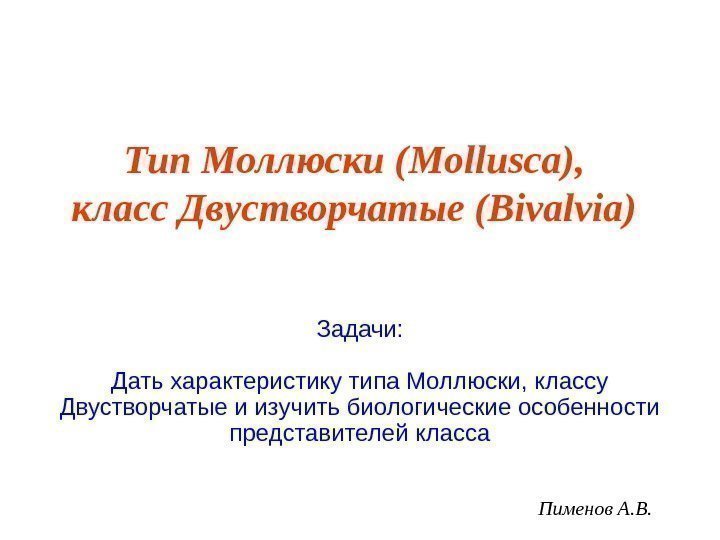 Тип Моллюски (Mollusca), класс Двустворчатые (Bivalvia)

Задачи:

Дать характеристику типа Моллюски, классу Двустворчатые и изучить биологические особенности представителей класса

Пименов А.В.